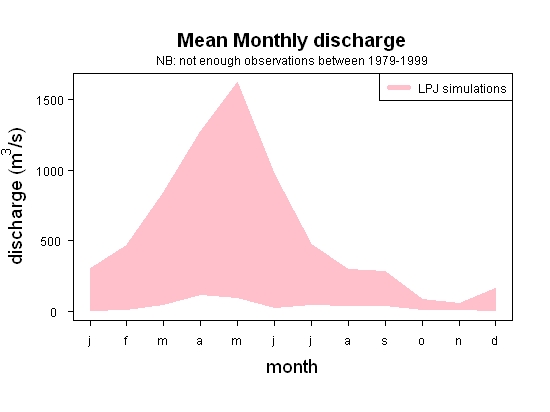 Mean Monthly discharge
NB: not enough observations between 1979-1999

LPJ simulations

discharge ($m^3/s$)

1500
1000
500
0

j f m a m j j a s o n d

month